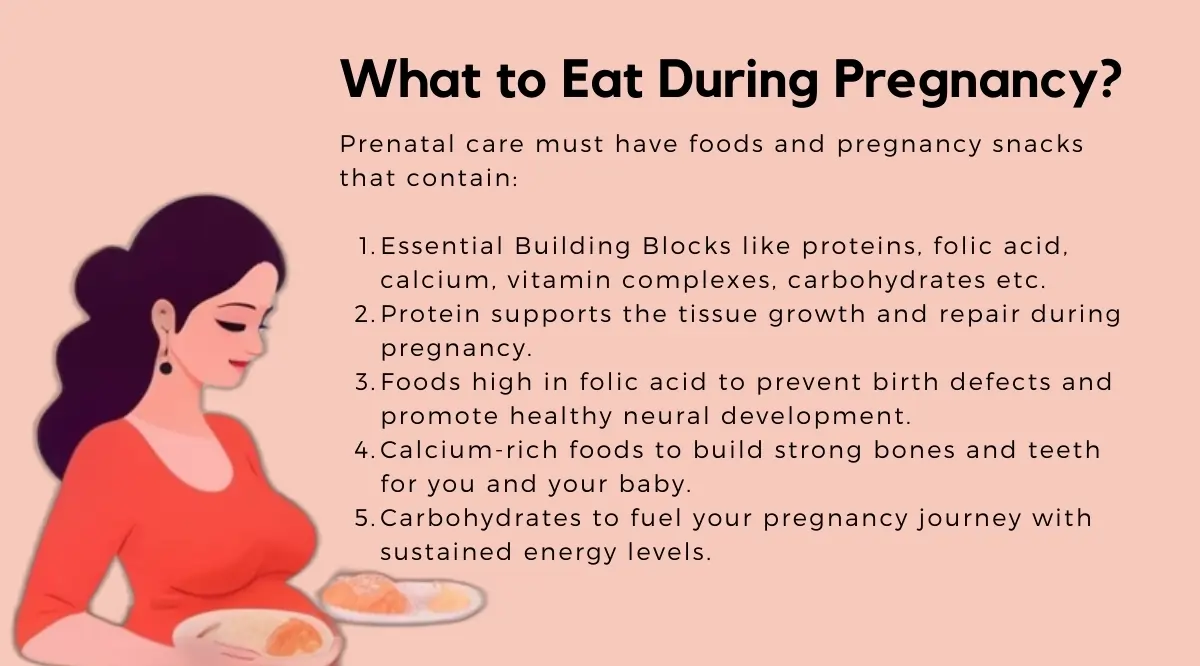 What to Eat During Pregnancy?

Prenatal care must have foods and pregnancy snacks that contain:

1. Essential Building Blocks like proteins, folic acid, calcium, vitamin complexes, carbohydrates etc.
2. Protein supports the tissue growth and repair during pregnancy.
3. Foods high in folic acid to prevent birth defects and promote healthy neural development.
4. Calcium-rich foods to build strong bones and teeth for you and your baby.
5. Carbohydrates to fuel your pregnancy journey with sustained energy levels.